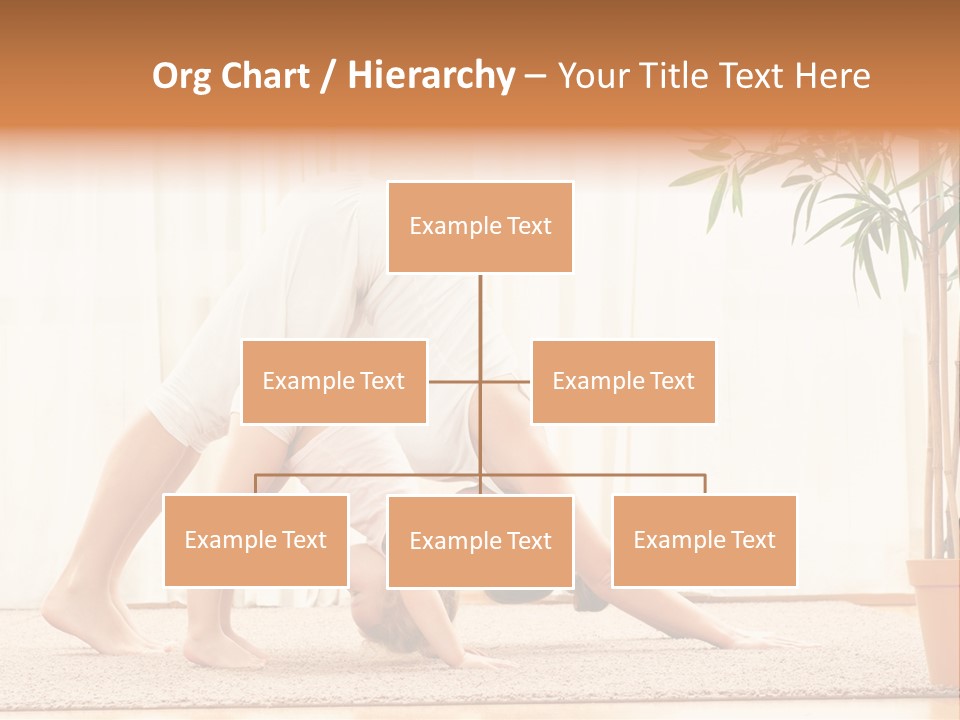 Org Chart / Hierarchy – Your Title Text Here

Example Text

Example Text

Example Text

Example Text

Example Text

Example Text